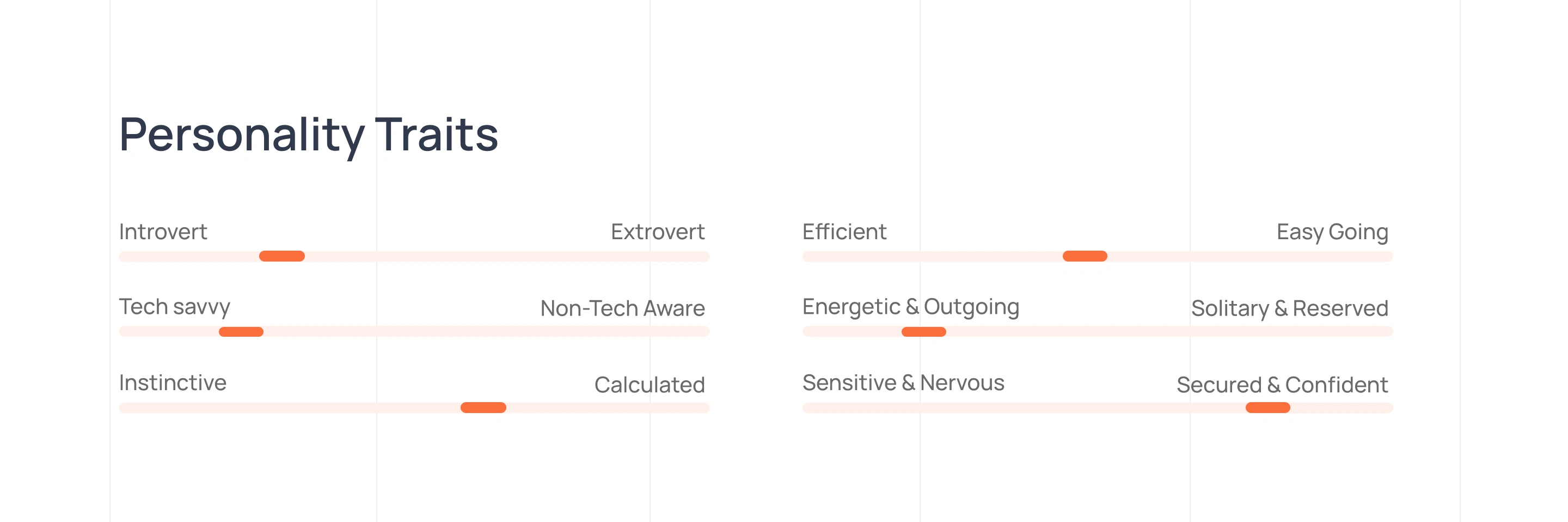 Personality Traits

Introvert

Extrovert

Tech savvy

Non-Tech Aware

Instinctive

Calculated

Efficient

Easy Going

Energetic & Outgoing

Solitary & Reserved

Sensitive & Nervous

Secured & Confident